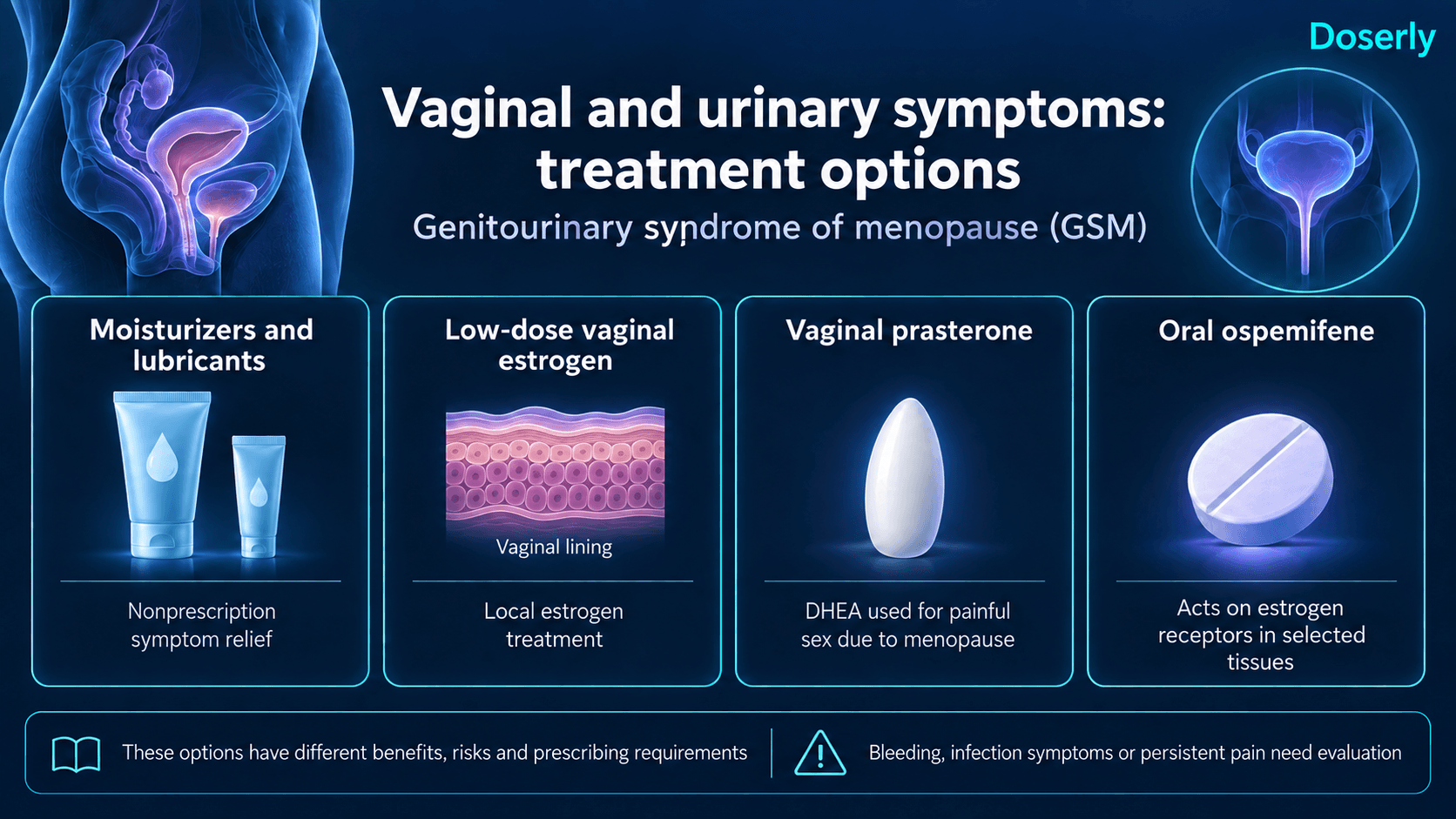 Doserly

Vaginal and urinary symptoms: treatment options

Genitourinary syndrome of menopause (GSM)

Moisturizers and lubricants

Nonprescription symptom relief

Low-dose vaginal estrogen

Vaginal lining

Local estrogen treatment

Vaginal prasterone

DHEA used for painful sex due to menopause

Oral ospemifene

Acts on estrogen receptors in selected tissues

These options have different benefits, risks and prescribing requirements

Bleeding, infection symptoms or persistent pain need evaluation